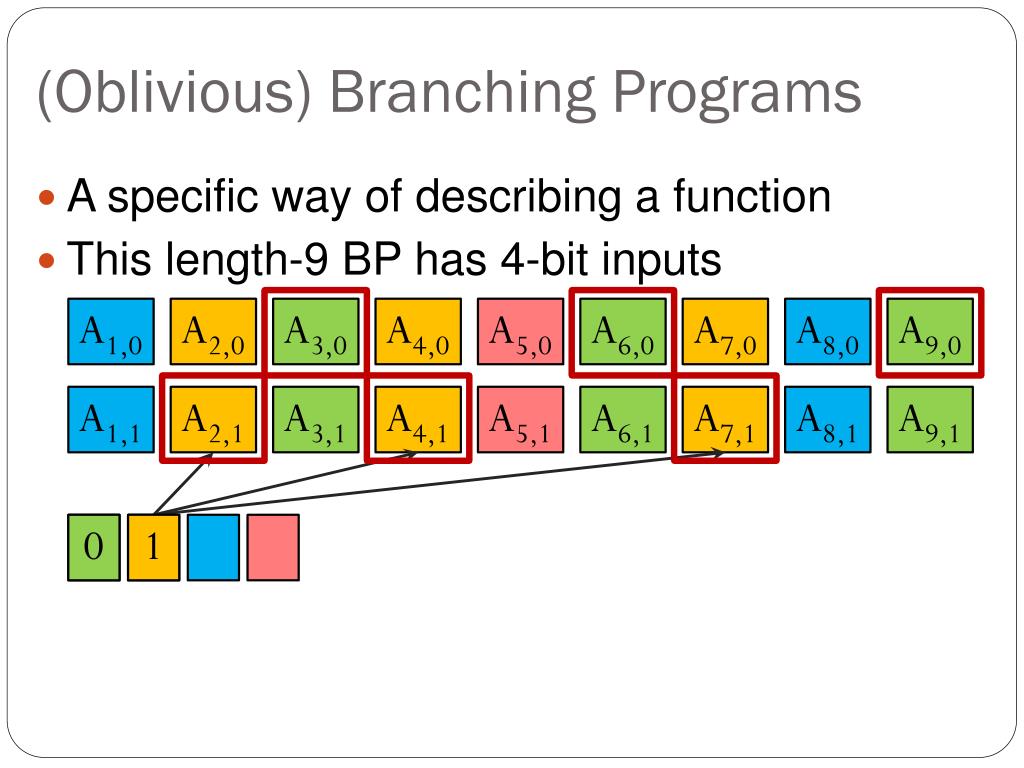 (Oblivious) Branching Programs

A specific way of describing a function

This length-9 BP has 4-bit inputs

$A_{1,0}$ $A_{2,0}$ $A_{3,0}$ $A_{4,0}$ $A_{5,0}$ $A_{6,0}$ $A_{7,0}$ $A_{8,0}$ $A_{9,0}$

$A_{1,1}$ $A_{2,1}$ $A_{3,1}$ $A_{4,1}$ $A_{5,1}$ $A_{6,1}$ $A_{7,1}$ $A_{8,1}$ $A_{9,1}$

0 1